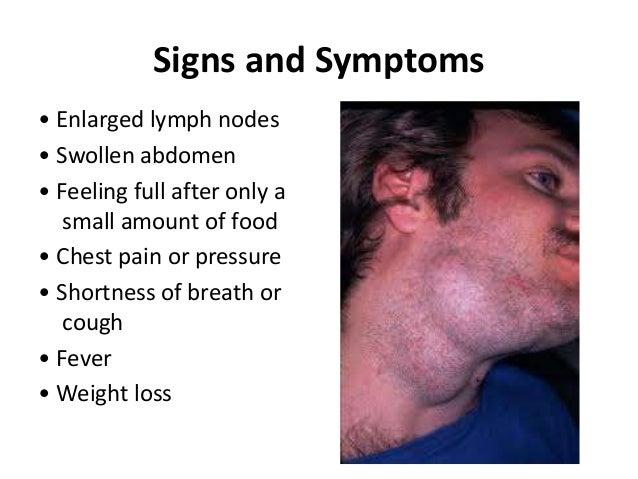 Signs and Symptoms

• Enlarged lymph nodes
• Swollen abdomen
• Feeling full after only a small amount of food
• Chest pain or pressure
• Shortness of breath or cough
• Fever
• Weight loss